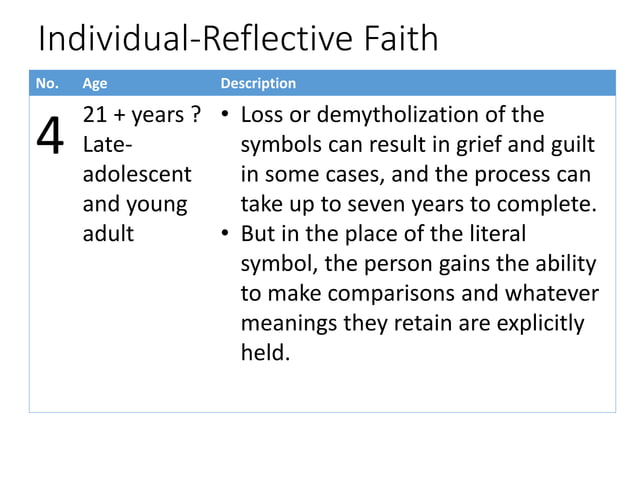 Individual-Reflective Faith

| No. | Age | Description |
|---|---|---|
| 4 | 21 + years ? Late-adolescent and young adult | • Loss or demytholization of the symbols can result in grief and guilt in some cases, and the process can take up to seven years to complete. • But in the place of the literal symbol, the person gains the ability to make comparisons and whatever meanings they retain are explicitly held. |